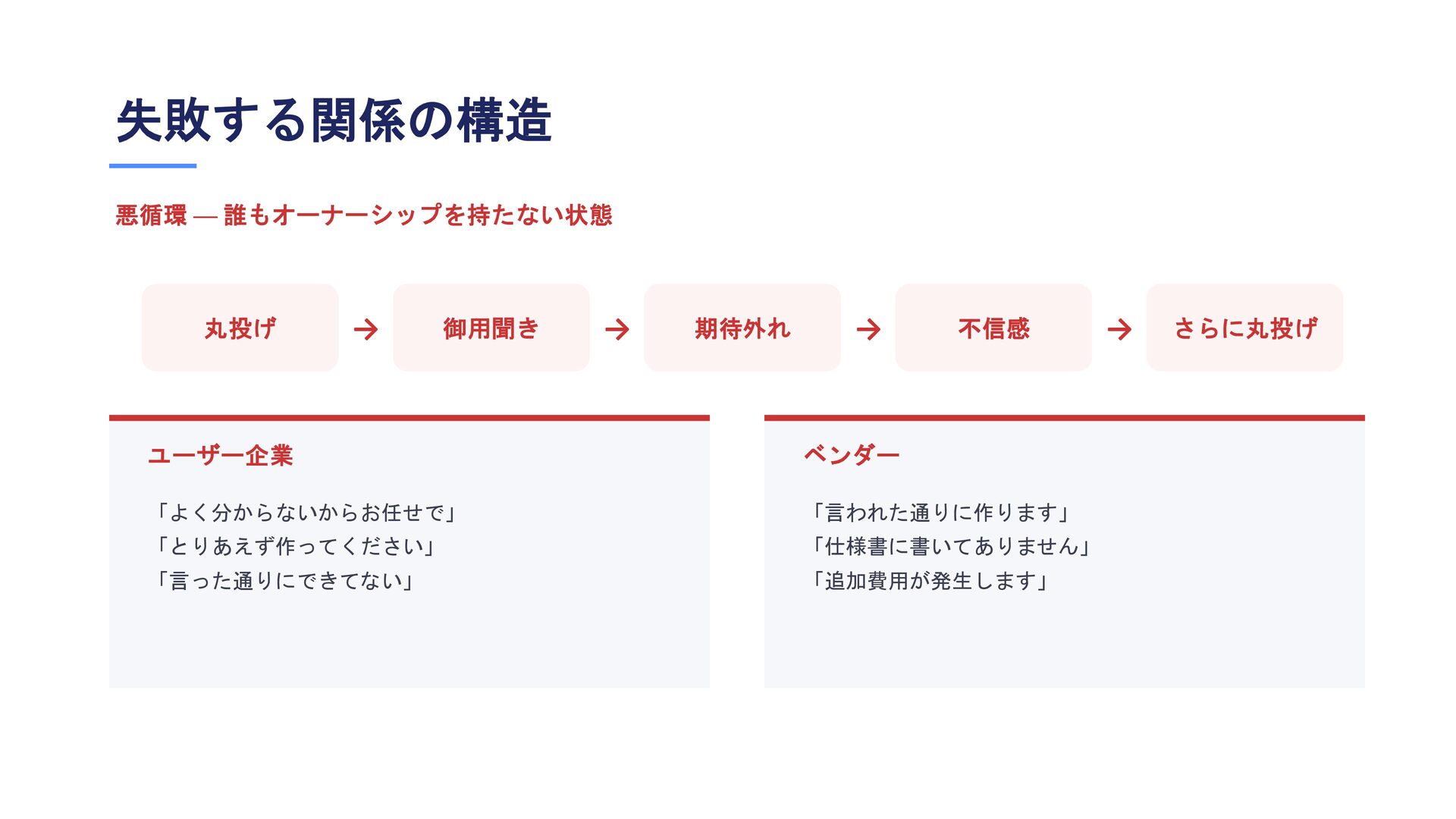 失敗する関係の構造

悪循環 — 誰もオーナーシップを持たない状態

丸投げ → 御用聞き → 期待外れ → 不信感 → さらに丸投げ

ユーザー企業

「よく分からないからお任せで」
「とりあえず作ってください」
「言った通りにできてない」

ベンダー

「言われた通りに作ります」
「仕様書に書いてありません」
「追加費用が発生します」